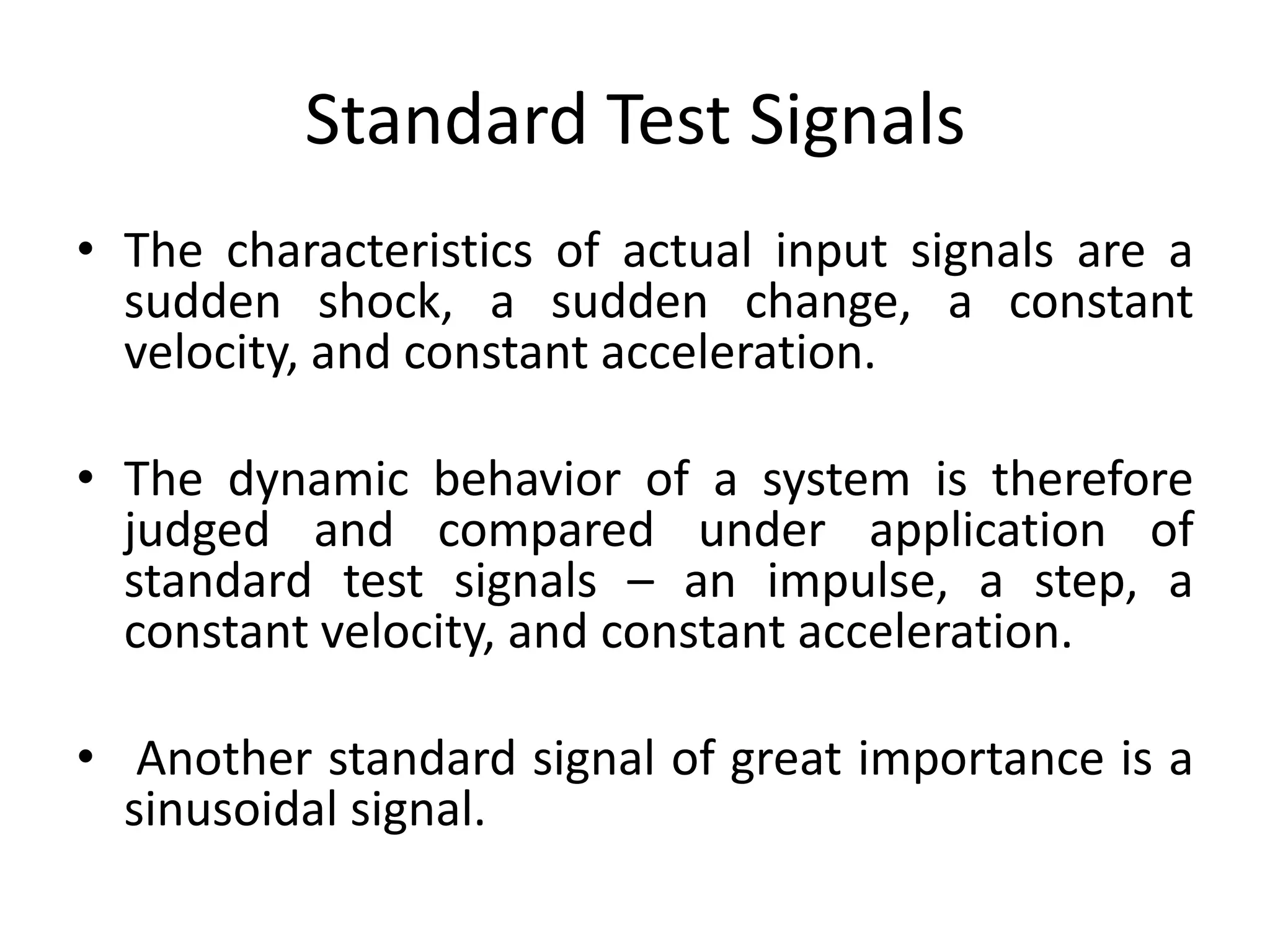 Standard Test Signals

• The characteristics of actual input signals are a sudden shock, a sudden change, a constant velocity, and constant acceleration.

• The dynamic behavior of a system is therefore judged and compared under application of standard test signals – an impulse, a step, a constant velocity, and constant acceleration.

• Another standard signal of great importance is a sinusoidal signal.